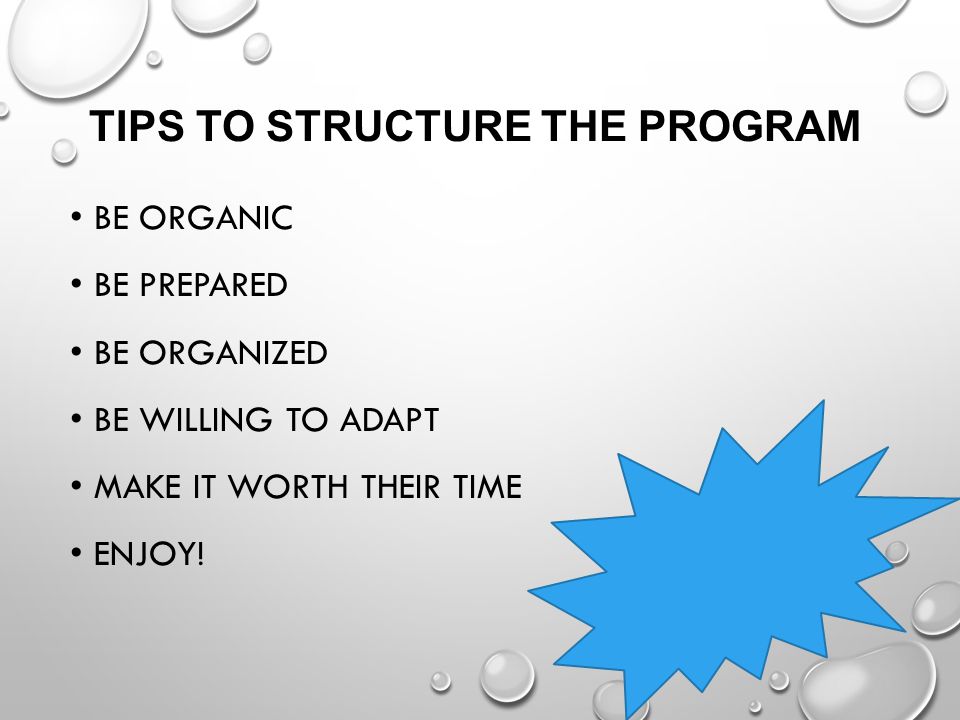 TIPS TO STRUCTURE THE PROGRAM

• BE ORGANIC
• BE PREPARED
• BE ORGANIZED
• BE WILLING TO ADAPT
• MAKE IT WORTH THEIR TIME
• ENJOY!